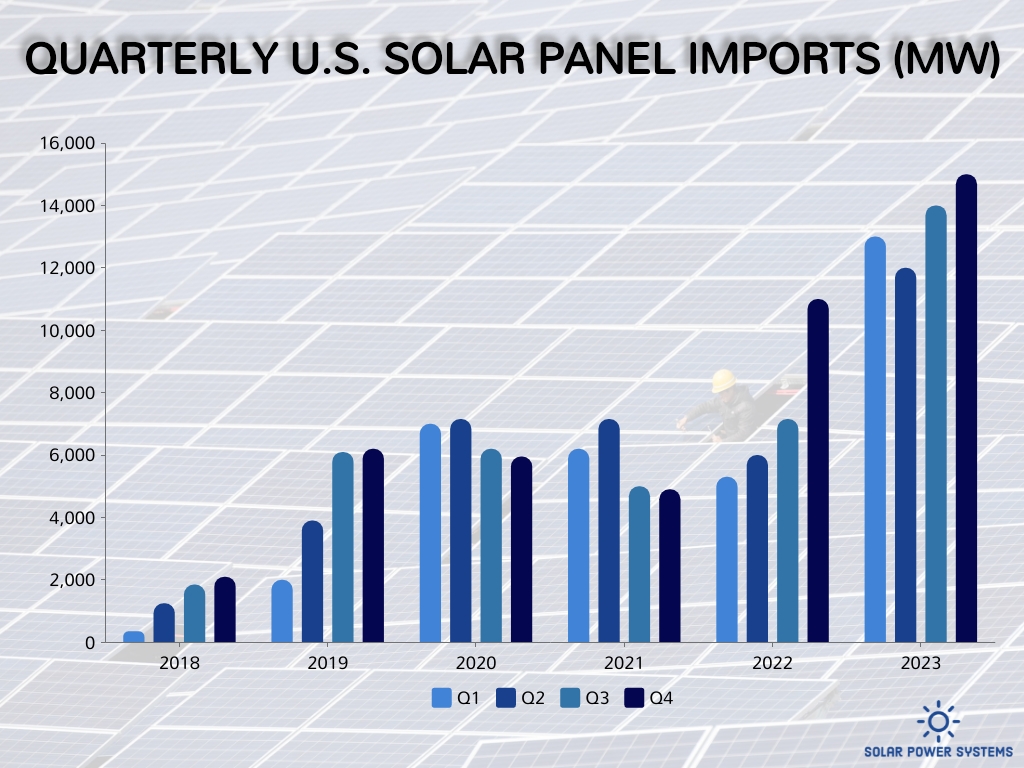 QUARTERLY U.S. SOLAR PANEL IMPORTS (MW)

16,000
14,000
12,000
10,000
8,000
6,000
4,000
2,000
0

2018
2019
2020
2021
2022
2023

Q1 Q2 Q3 Q4

SOLAR POWER SYSTEMS